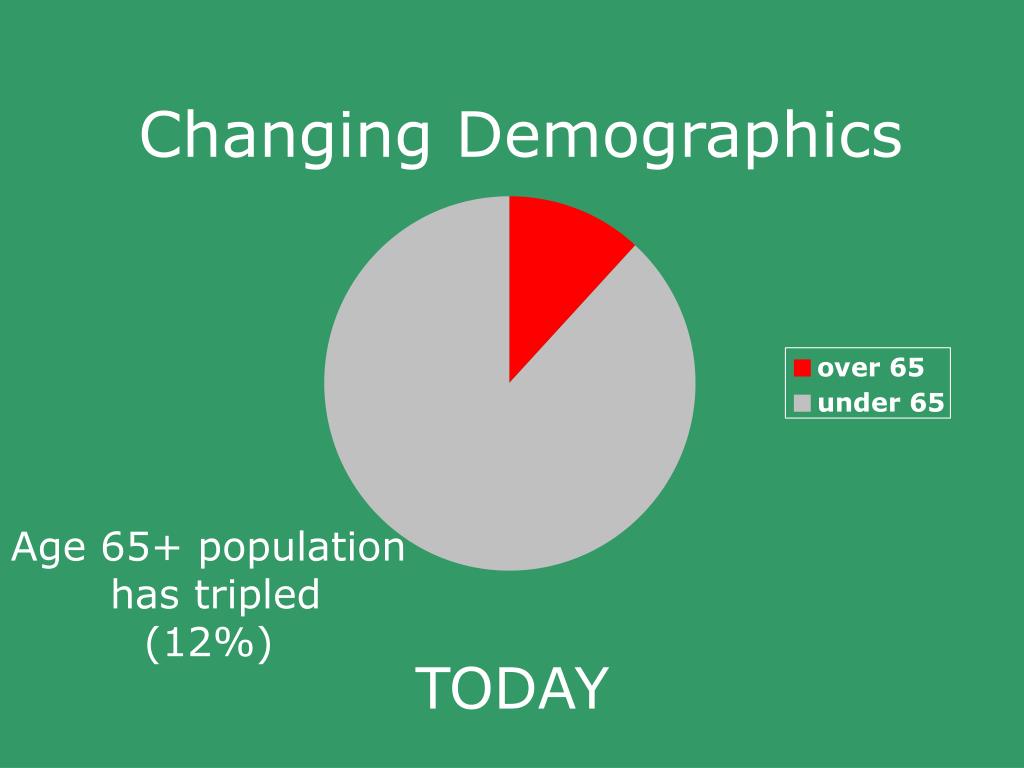 Changing Demographics

over 65
under 65

Age 65+ population has tripled (12%)

TODAY